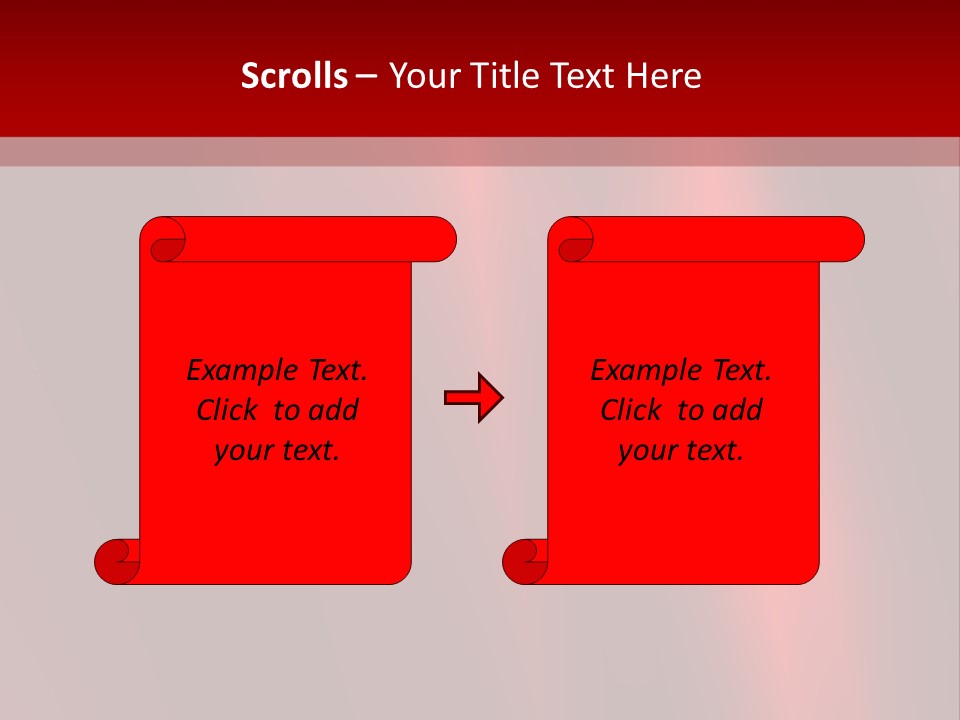 Scrolls – Your Title Text Here

Example Text. Click to add your text.

Example Text. Click to add your text.